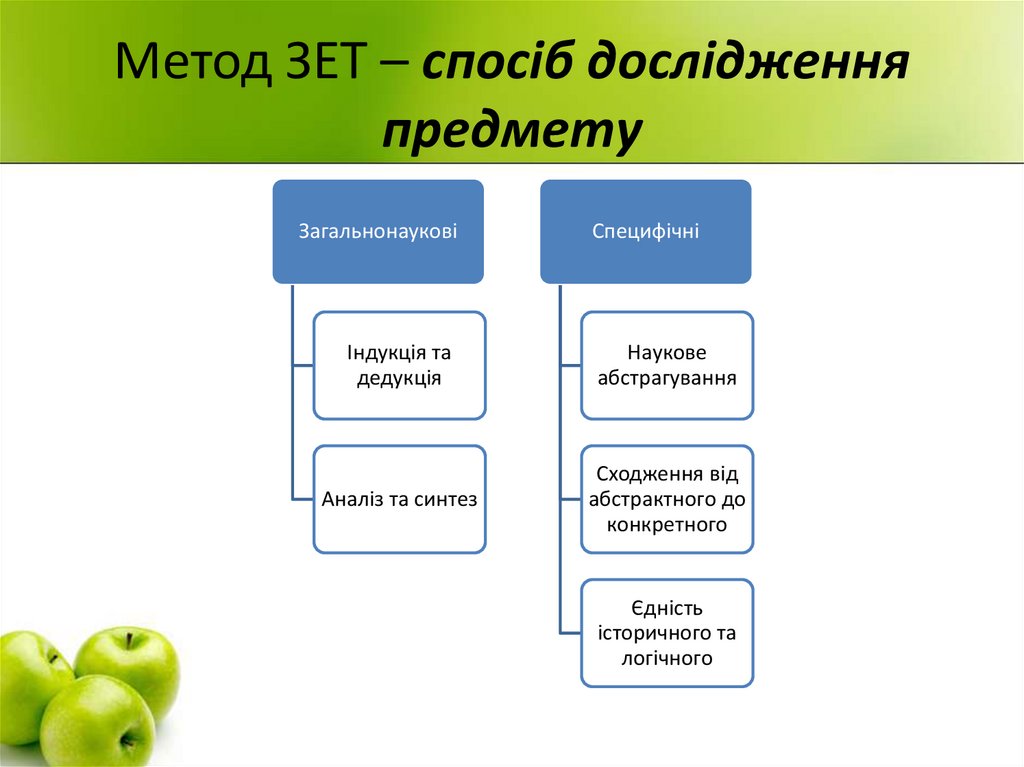 Метод ЗЕТ – спосіб дослідження предмету

Загальнонаукові

Індукція та дедукція

Аналіз та синтез

Специфічні

Наукове абстрагування

Сходження від абстрактного до конкретного

Єдність історичного та логічного